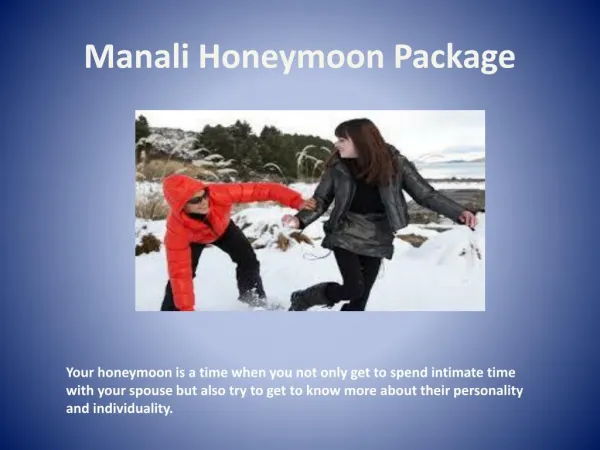 Manali Honeymoon Package

Your honeymoon is a time when you not only get to spend intimate time with your spouse but also try to get to know more about their personality and individuality.